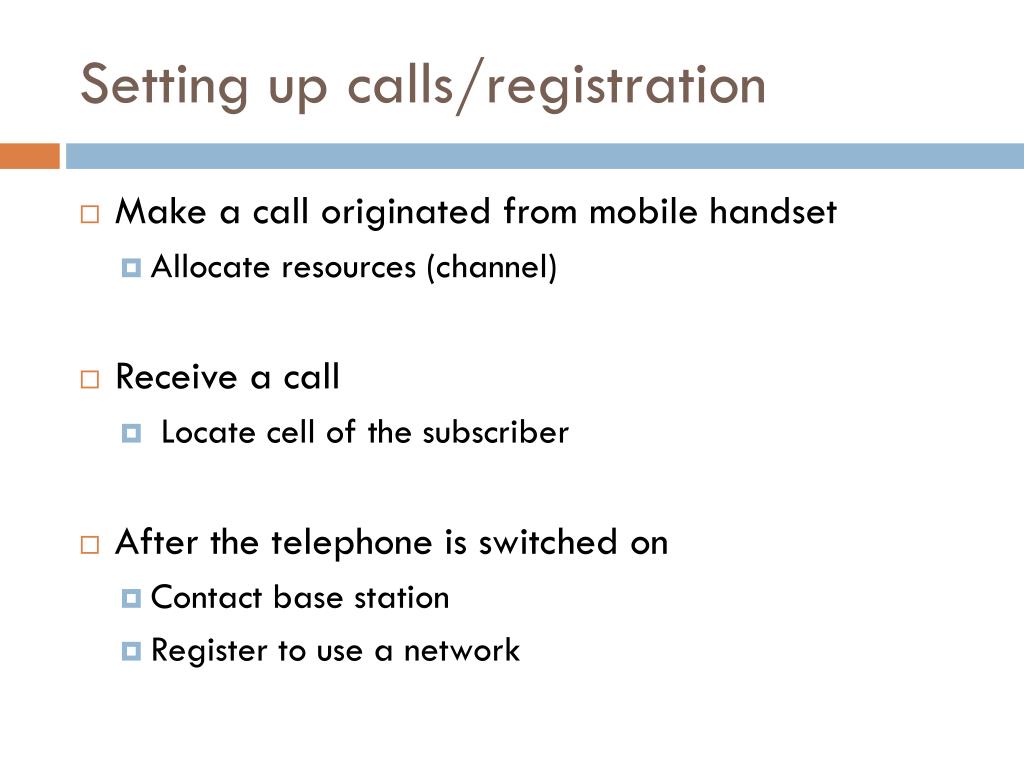 Setting up calls/registration

Make a call originated from mobile handset

Allocate resources (channel)

Receive a call

Locate cell of the subscriber

After the telephone is switched on

Contact base station

Register to use a network